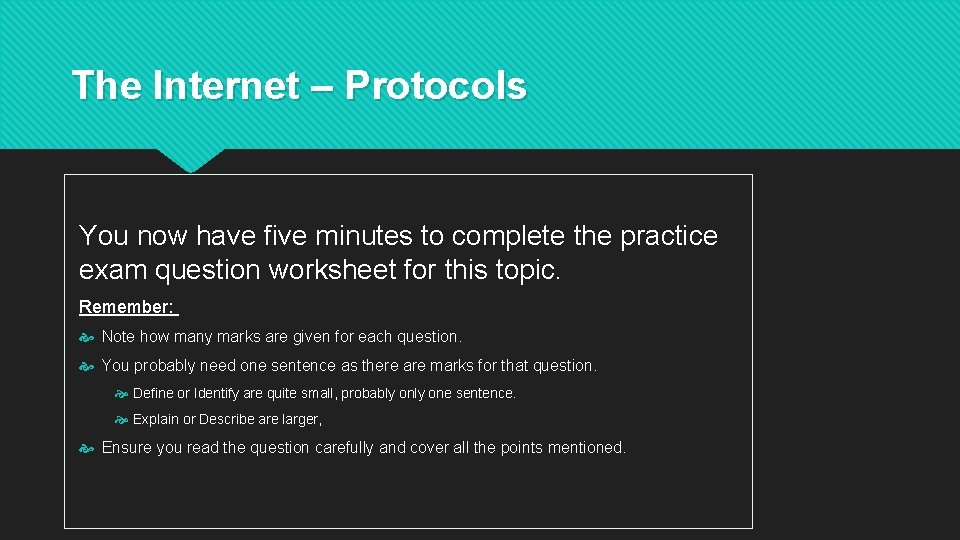 The Internet – Protocols

You now have five minutes to complete the practice exam question worksheet for this topic.

Remember:

Note how many marks are given for each question.

You probably need one sentence as there are marks for that question.

Define or Identify are quite small, probably only one sentence.

Explain or Describe are larger,

Ensure you read the question carefully and cover all the points mentioned.